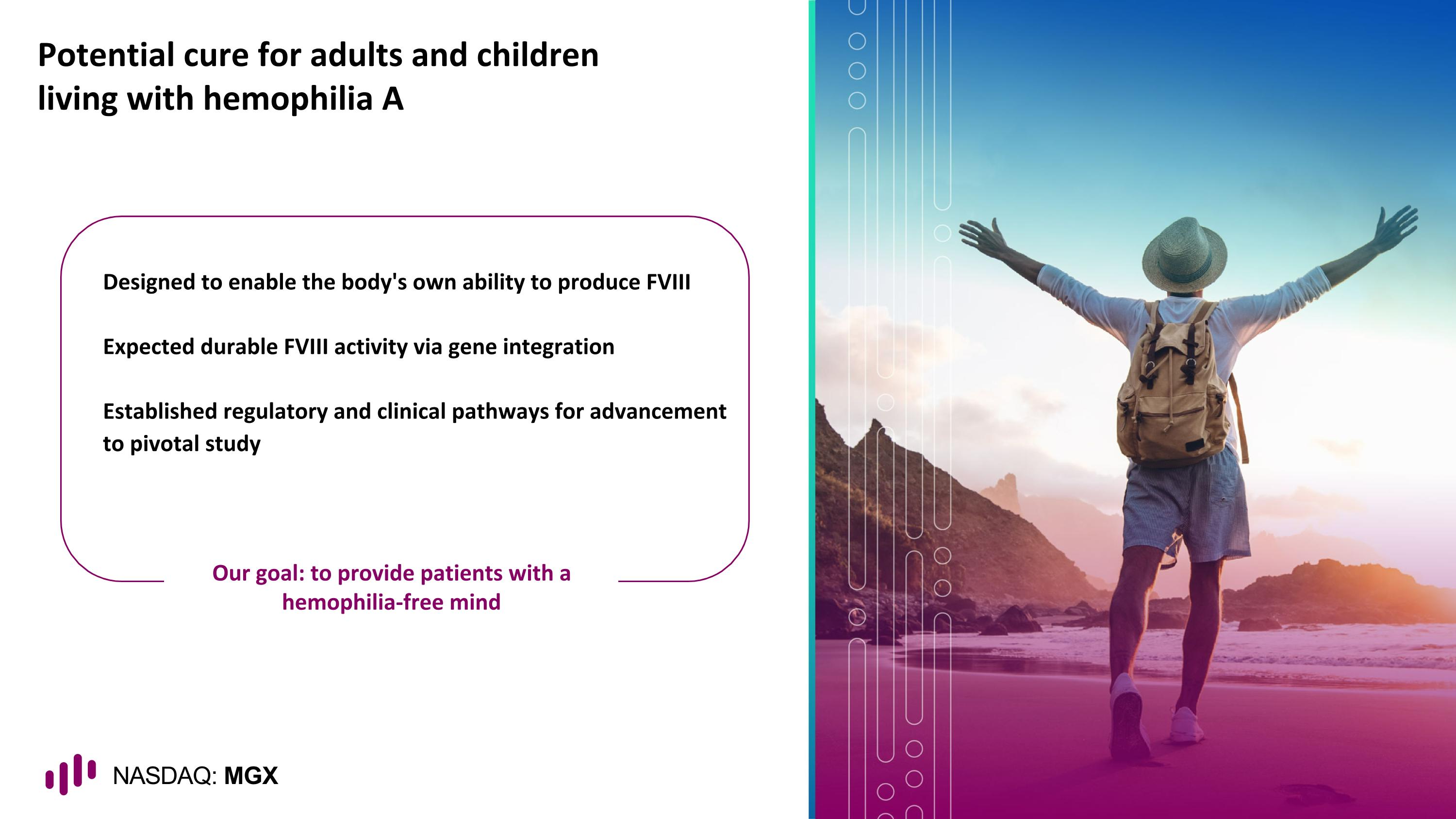 Potential cure for adults and children living with hemophilia A

Designed to enable the body's own ability to produce FVIII

Expected durable FVIII activity via gene integration

Established regulatory and clinical pathways for advancement to pivotal study

Our goal: to provide patients with a hemophilia-free mind

NASDAQ: MGX